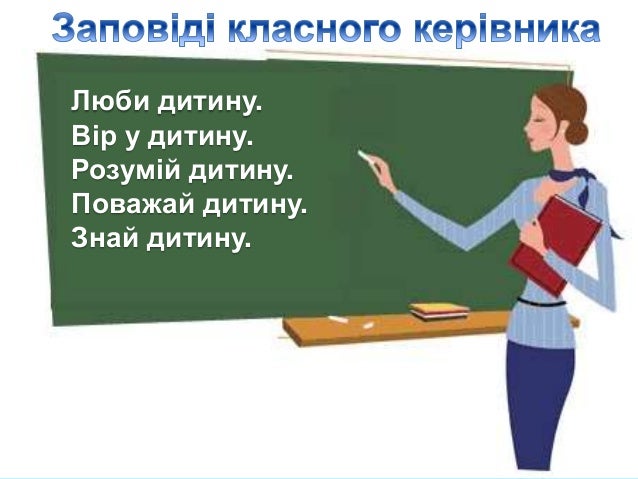 Заповіді класного керівника

Люби дитину.
Вір у дитину.
Розумій дитину.
Поважай дитину.
Знай дитину.